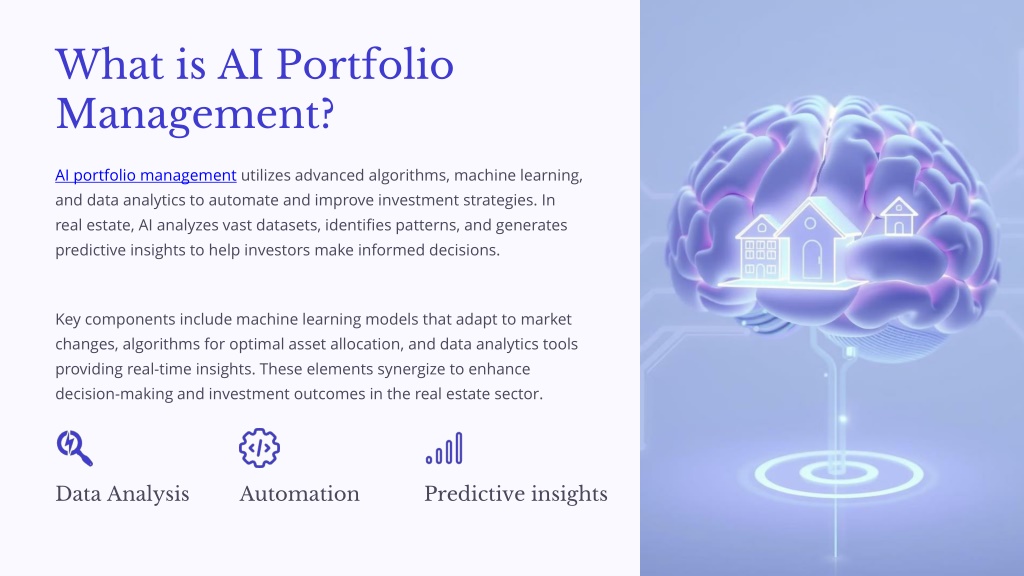 What is AI Portfolio Management?

AI portfolio management utilizes advanced algorithms, machine learning, and data analytics to automate and improve investment strategies. In real estate, AI analyzes vast datasets, identifies patterns, and generates predictive insights to help investors make informed decisions.

Key components include machine learning models that adapt to market changes, algorithms for optimal asset allocation, and data analytics tools providing real-time insights. These elements synergize to enhance decision-making and investment outcomes in the real estate sector.

Data Analysis

Automation

Predictive insights